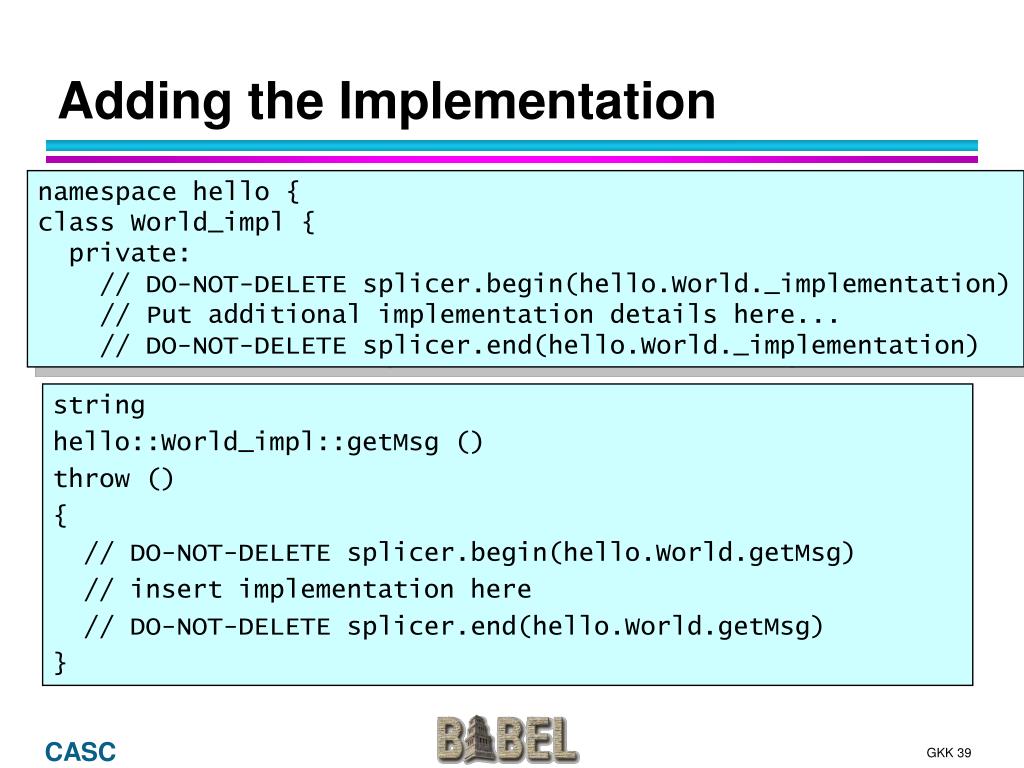 Adding the Implementation

namespace hello {
class World_impl {
private:
// DO-NOT-DELETE splicer.begin(hello.World._implementation)
// Put additional implementation details here...
// DO-NOT-DELETE splicer.end(hello.World._implementation)

string
hello::World_impl::getMsg ()
throw ()
{
// DO-NOT-DELETE splicer.begin(hello.World.getMsg)
// insert implementation here
// DO-NOT-DELETE splicer.end(hello.World.getMsg)
}

CASC

BABEL

GKK 39